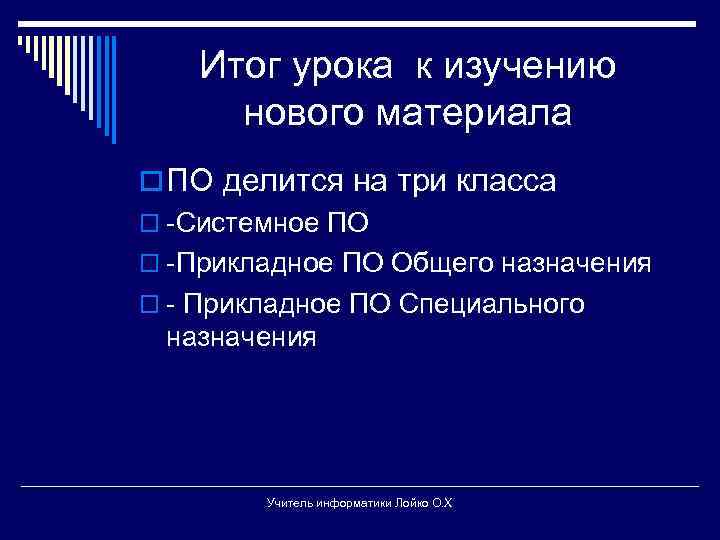 Итог урока  к изучению нового материала

ПО делится на три класса

-Системное ПО

-Прикладное ПО Общего назначения

- Прикладное ПО Специального назначения

Учитель информатики Лойко О.Х